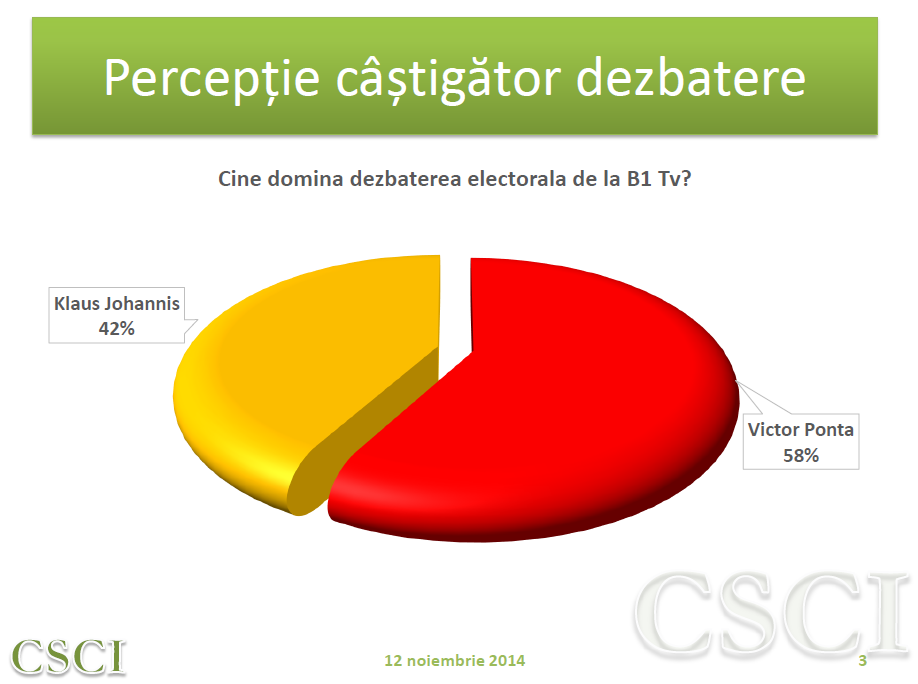 Percepție câștigător dezbatere

Cine domina dezbaterea electorala de la B1 Tv?

Klaus Johannis
42%

Victor Ponta
58%

CSCI

CSCI

12 noiembrie 2014

3